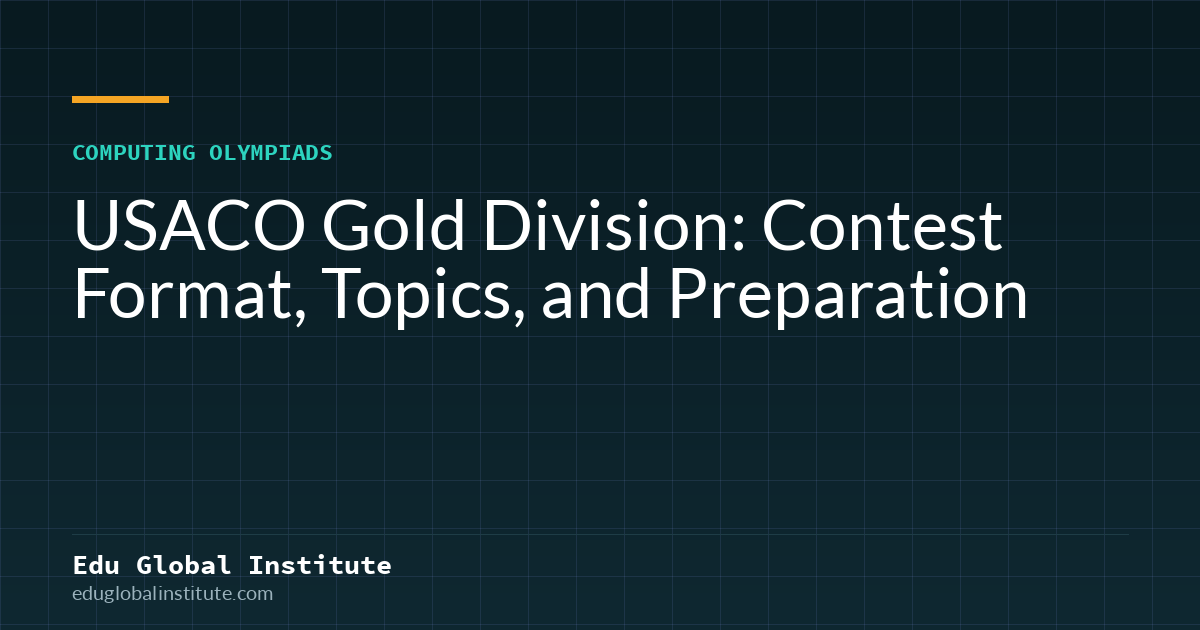 COMPUTING OLYMPIADS

USACO Gold Division: Contest Format, Topics, and Preparation

Edu Global Institute
eduglobalinstitute.com